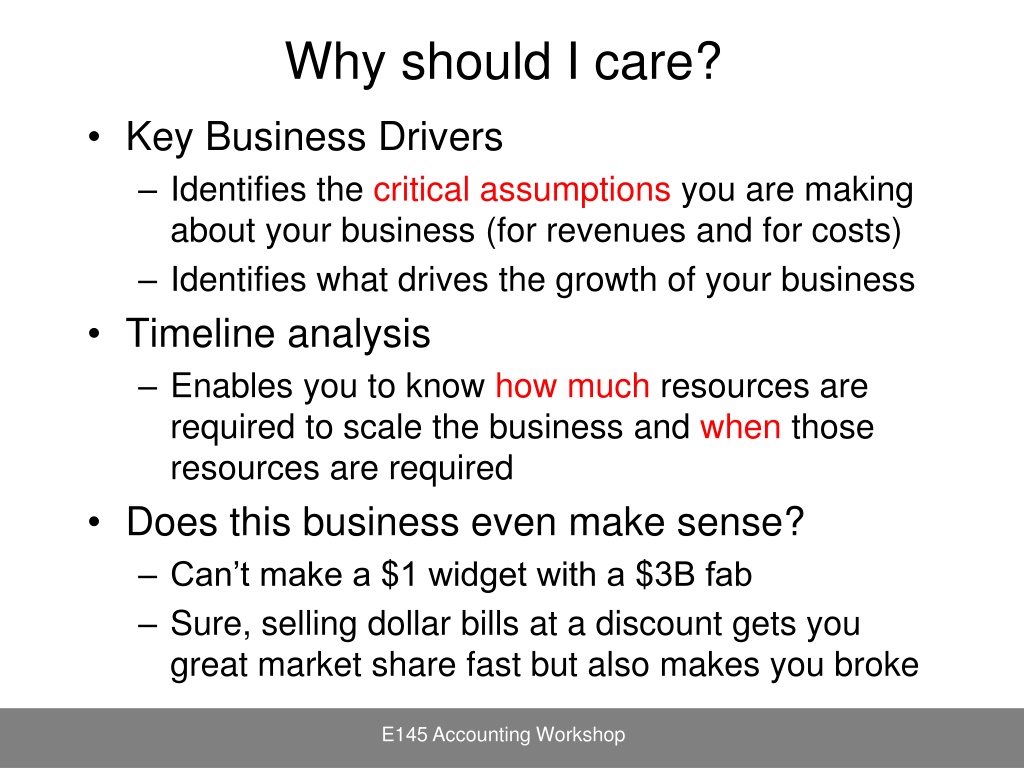 Why should I care?

• Key Business Drivers
  – Identifies the critical assumptions you are making about your business (for revenues and for costs)
  – Identifies what drives the growth of your business
• Timeline analysis
  – Enables you to know how much resources are required to scale the business and when those resources are required
• Does this business even make sense?
  – Can’t make a \$1 widget with a \$3B fab
  – Sure, selling dollar bills at a discount gets you great market share fast but also makes you broke

E145 Accounting Workshop